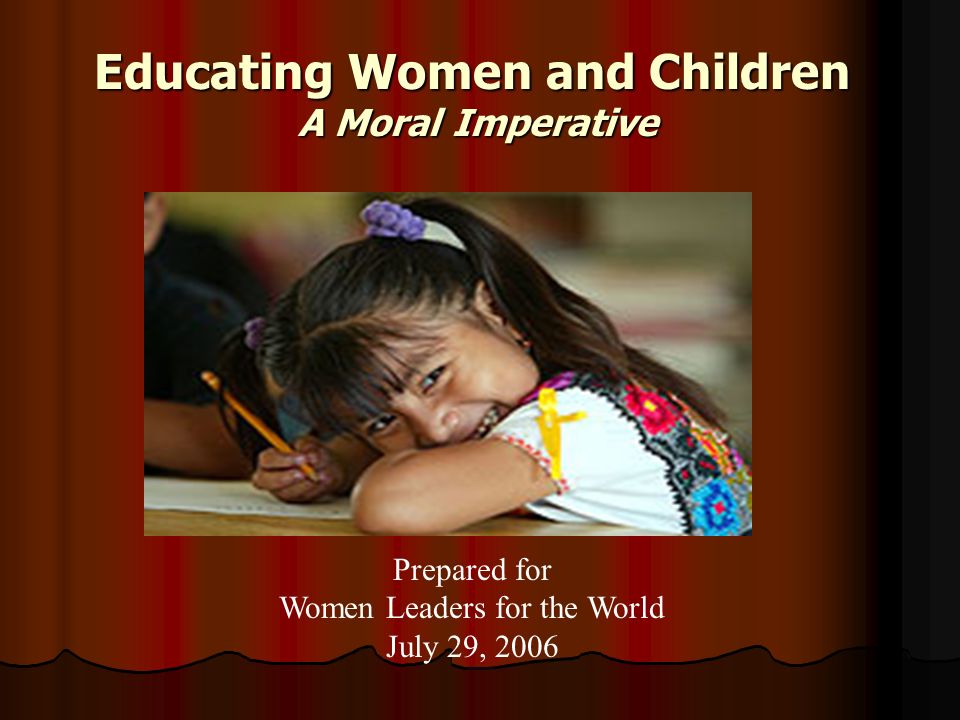 Educating Women and Children
A Moral Imperative

Prepared for
Women Leaders for the World
July 29, 2006